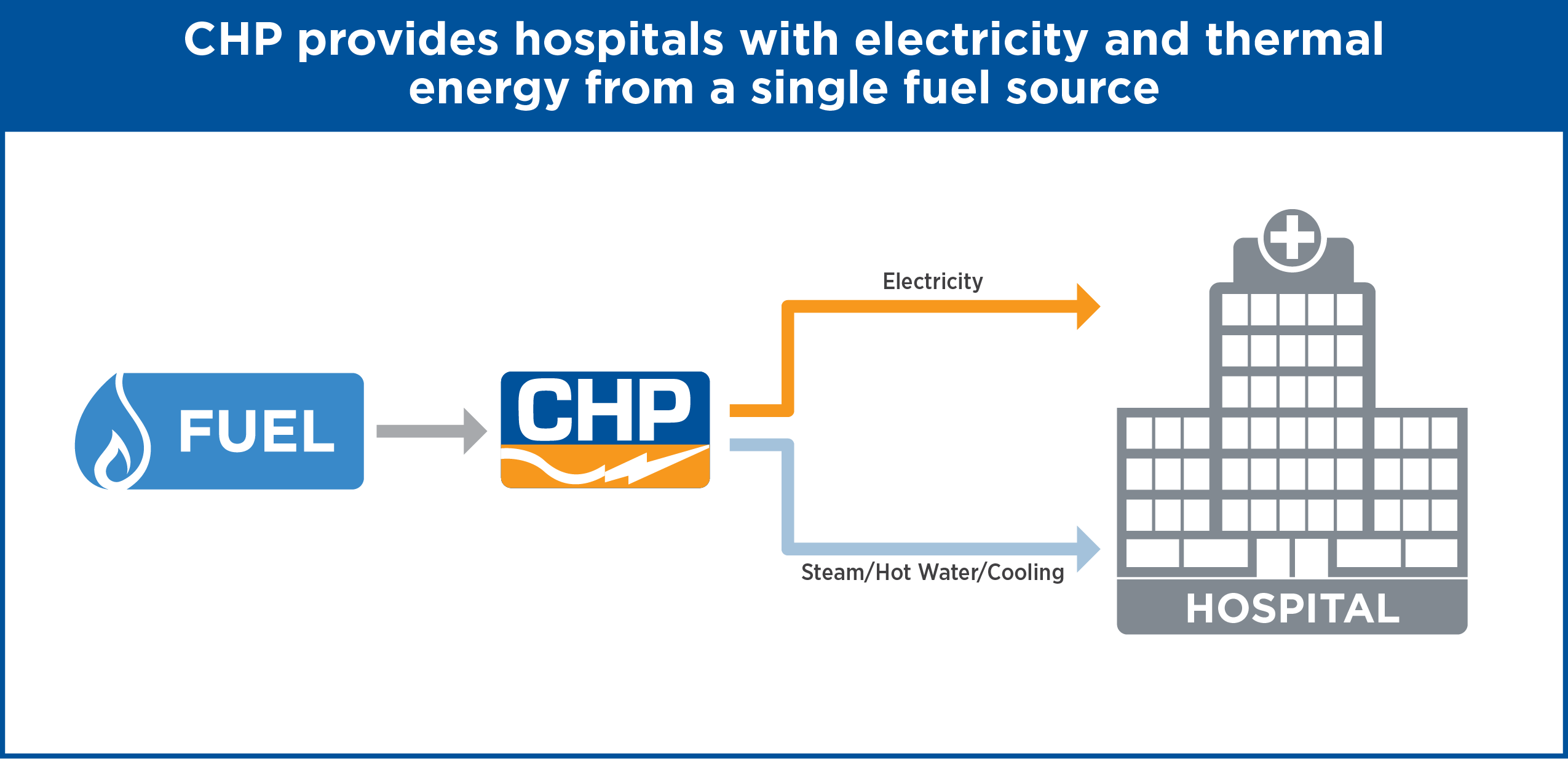 CHP provides hospitals with electricity and thermal energy from a single fuel source

FUEL

CHP

Electricity

Steam/Hot Water/Cooling

HOSPITAL